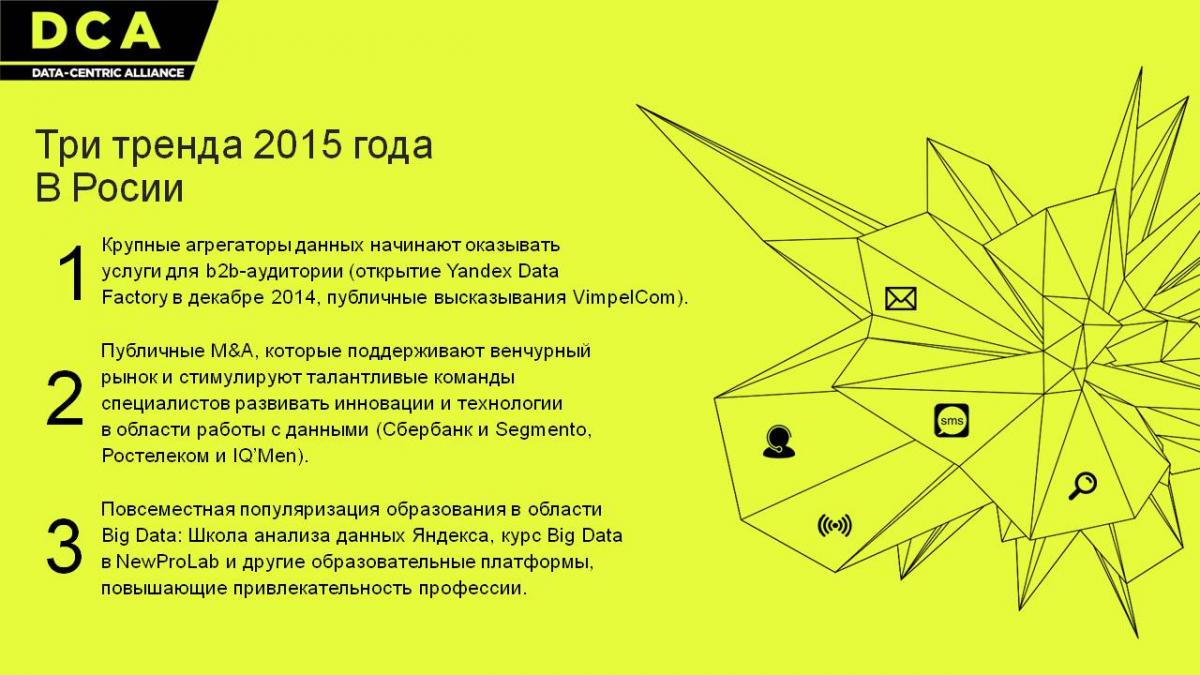 DCA
DATA-CENTRIC ALLIANCE

Три тренда 2015 года
В Росии

1 Крупные агрегаторы данных начинают оказывать услуги для b2b-аудитории (открытие Yandex Data Factory в декабре 2014, публичные высказывания VimpelCom).

2 Публичные M&A, которые поддерживают венчурный рынок и стимулируют талантливые команды специалистов развивать инновации и технологии в области работы с данными (Сбербанк и Segmento, Ростелеком и IQ'Men).

3 Повсеместная популяризация образования в области Big Data: Школа анализа данных Яндекса, курс Big Data в NewProLab и другие образовательные платформы, повышающие привлекательность профессии.

sms